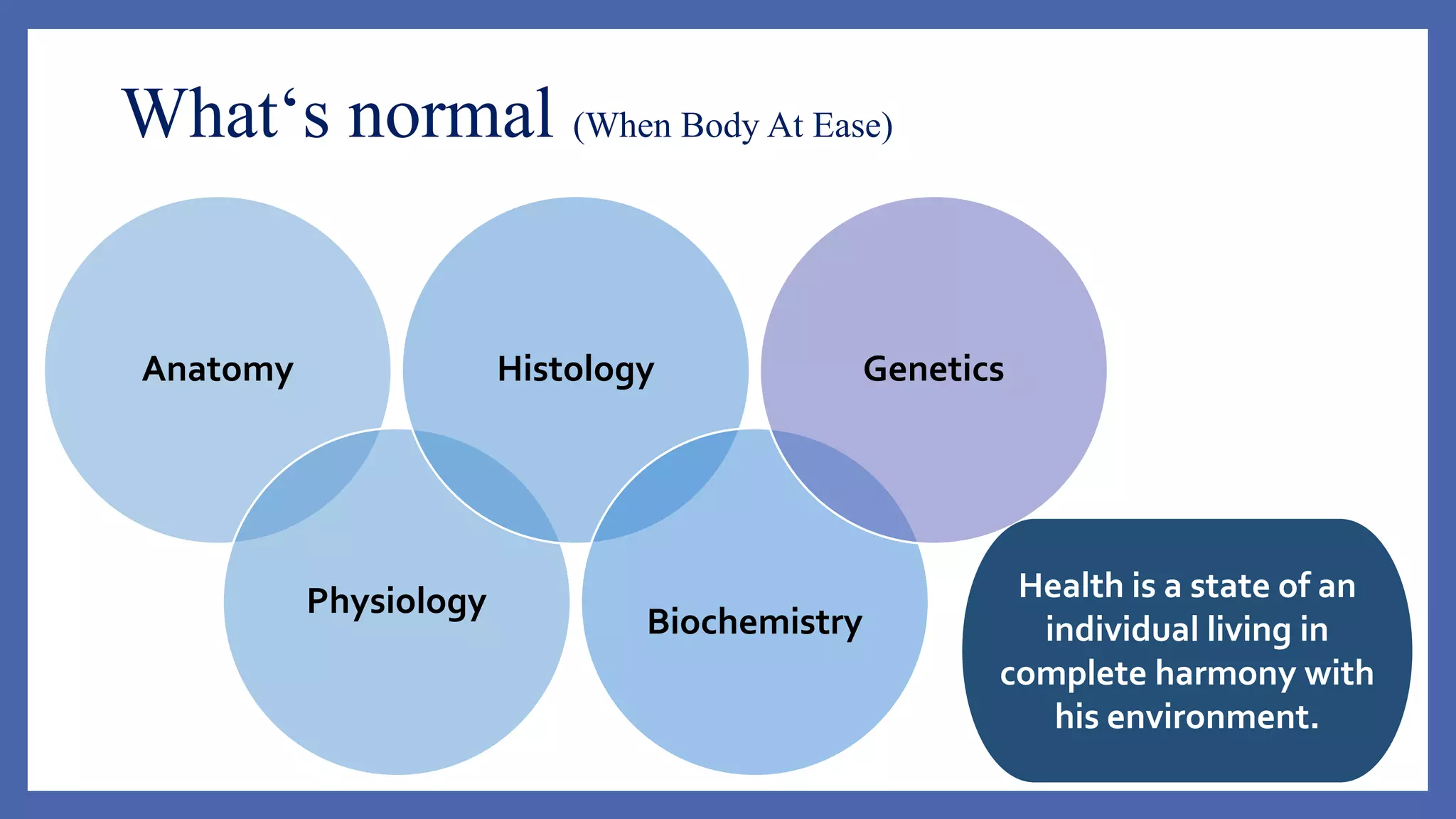 What‘s normal (When Body At Ease)

Anatomy

Histology

Genetics

Physiology

Biochemistry

Health is a state of an individual living in complete harmony with his environment.